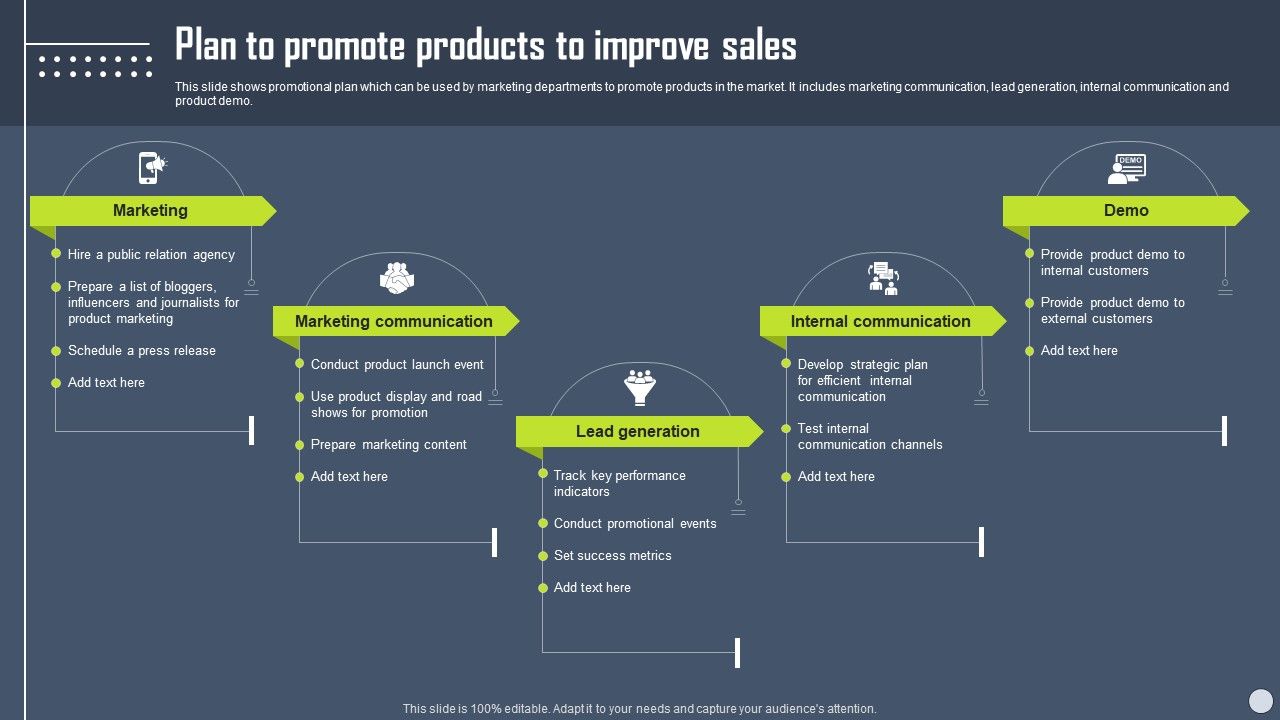 Plan to promote products to improve sales

This slide shows promotional plan which can be used by marketing departments to promote products in the market. It includes marketing communication, lead generation, internal communication and product demo.

Marketing

Hire a public relation agency

Prepare a list of bloggers, influencers and journalists for product marketing

Schedule a press release

Add text here

Marketing communication

Conduct product launch event

Use product display and road shows for promotion

Prepare marketing content

Add text here

Lead generation

Track key performance indicators

Conduct promotional events

Set success metrics

Add text here

Internal communication

Develop strategic plan for efficient internal communication

Test internal communication channels

Add text here

DEMO

Demo

Provide product demo to internal customers

Provide product demo to external customers

Add text here

This slide is 100% editable. Adapt it to your needs and capture your audience's attention.